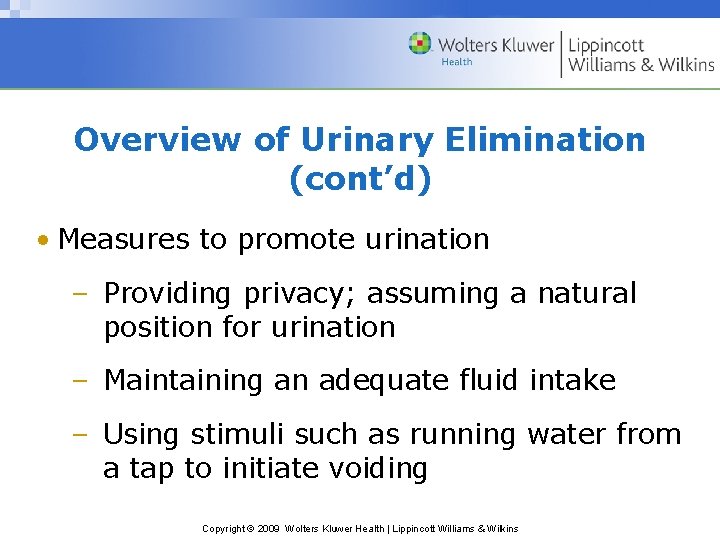 Wolters Kluwer Health | Lippincott Williams & Wilkins

Overview of Urinary Elimination (cont'd)

• Measures to promote urination

– Providing privacy; assuming a natural position for urination

– Maintaining an adequate fluid intake

– Using stimuli such as running water from a tap to initiate voiding

Copyright © 2009 Wolters Kluwer Health | Lippincott Williams & Wilkins